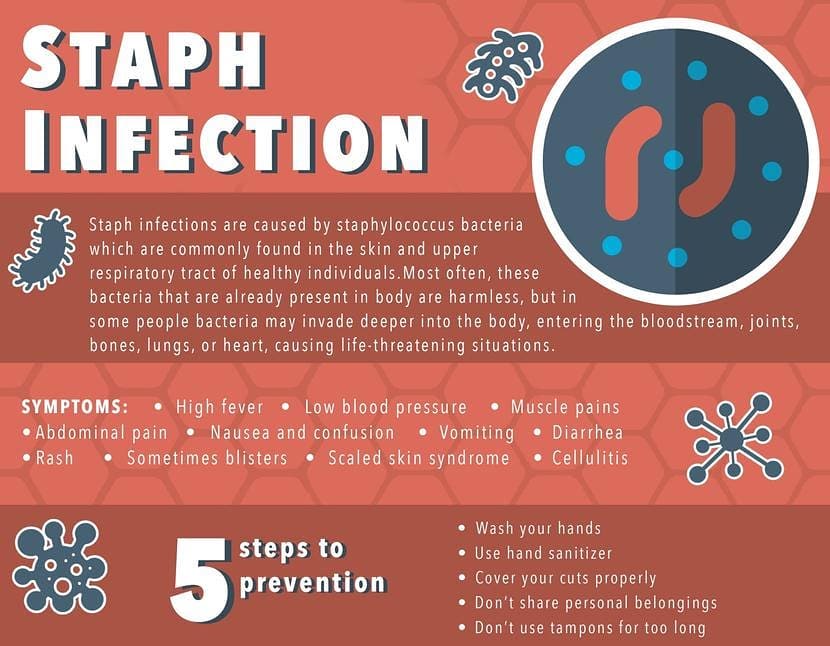 STAPH INFECTION

Staph infections are caused by staphylococcus bacteria which are commonly found in the skin and upper respiratory tract of healthy individuals.Most often, these bacteria that are already present in body are harmless, but in some people bacteria may invade deeper into the body, entering the bloodstream, joints, bones, lungs, or heart, causing life-threatening situations.

SYMPTOMS: • High fever • Low blood pressure • Muscle pains • Abdominal pain • Nausea and confusion • Vomiting • Diarrhea • Rash • Sometimes blisters • Scaled skin syndrome • Cellulitis

5 steps to prevention

• Wash your hands
• Use hand sanitizer
• Cover your cuts properly
• Don't share personal belongings
• Don't use tampons for too long